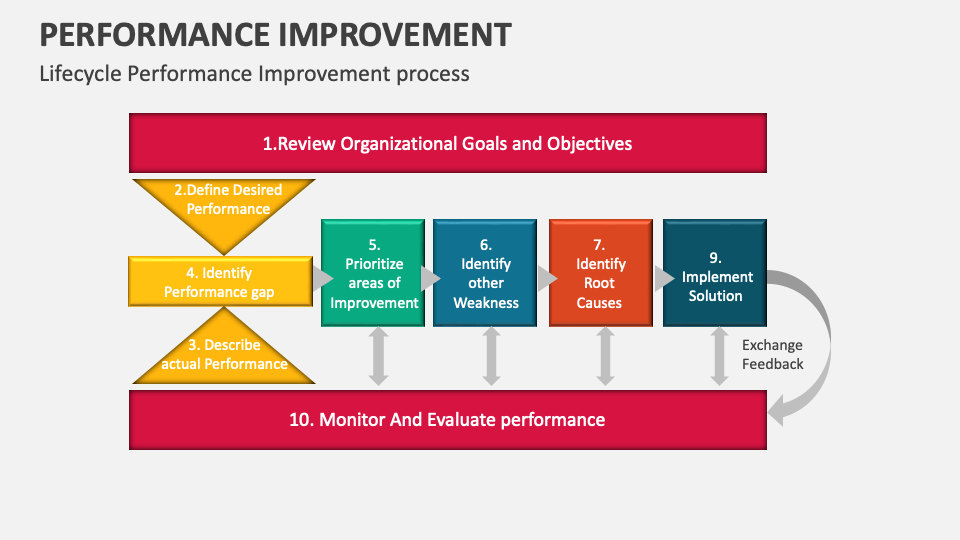 PERFORMANCE IMPROVEMENT
Lifecycle Performance Improvement process

1.Review Organizational Goals and Objectives

2.Define Desired Performance

4. Identify Performance gap

3. Describe actual Performance

5. Prioritize areas of Improvement

6. Identify other Weakness

7. Identify Root Causes

9. Implement Solution

Exchange Feedback

10. Monitor And Evaluate performance